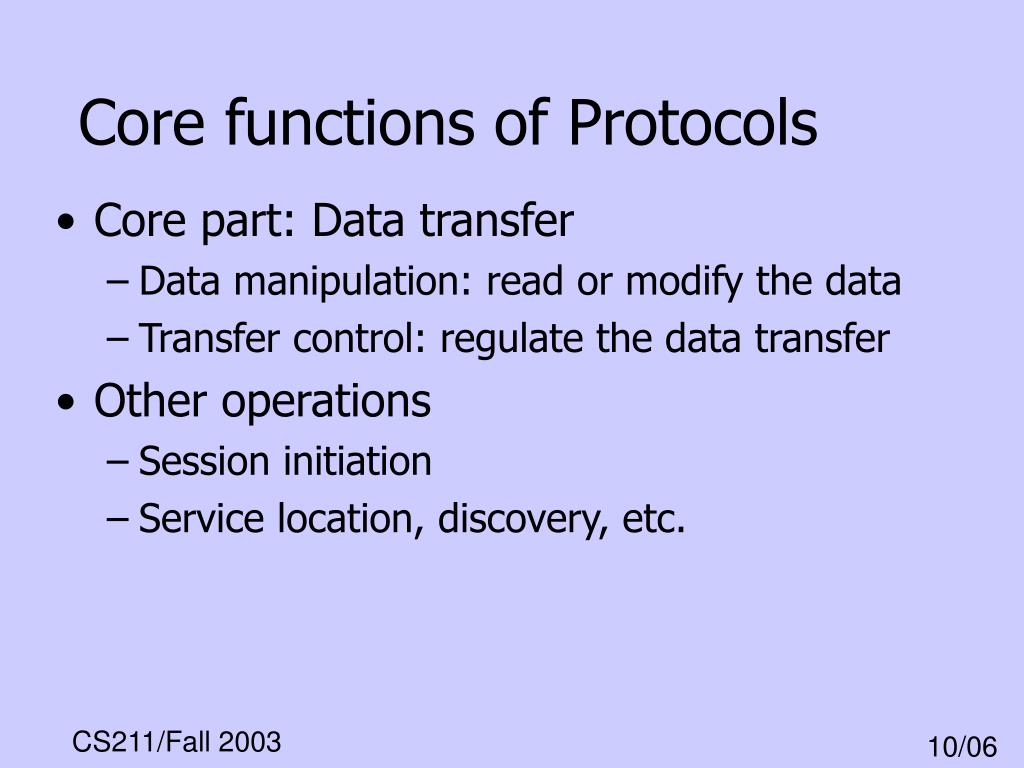 Core functions of Protocols

• Core part: Data transfer
– Data manipulation: read or modify the data
– Transfer control: regulate the data transfer

• Other operations
– Session initiation
– Service location, discovery, etc.

CS211/Fall 2003

10/06